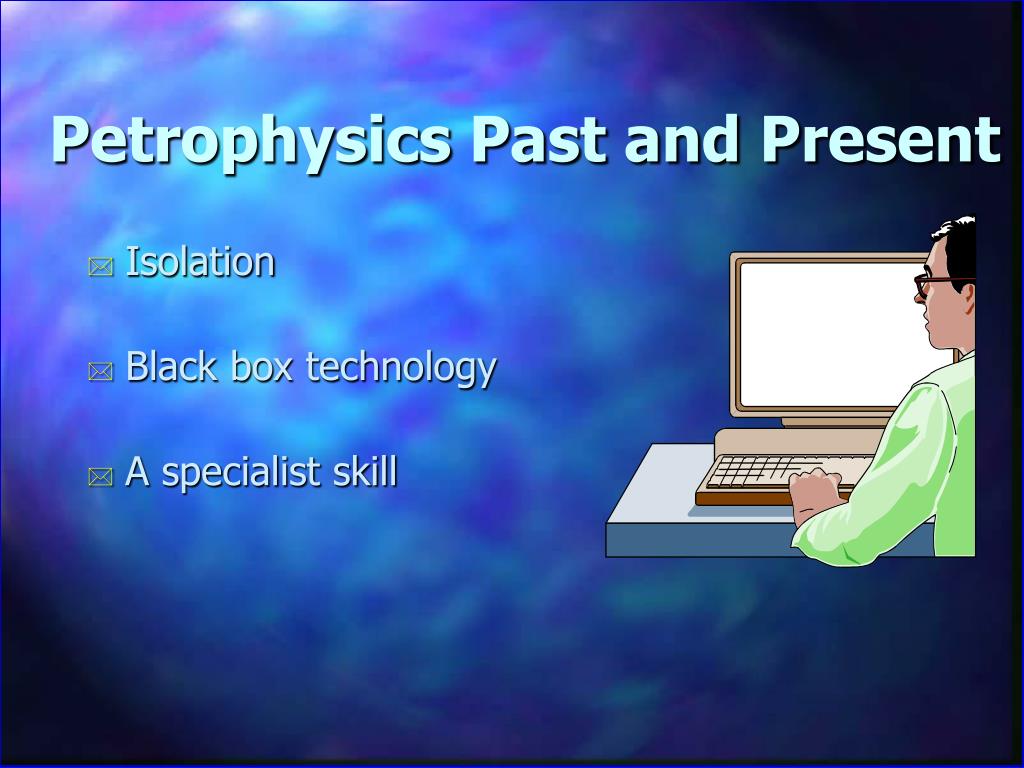 Petrophysics Past and Present

Isolation

Black box technology

A specialist skill